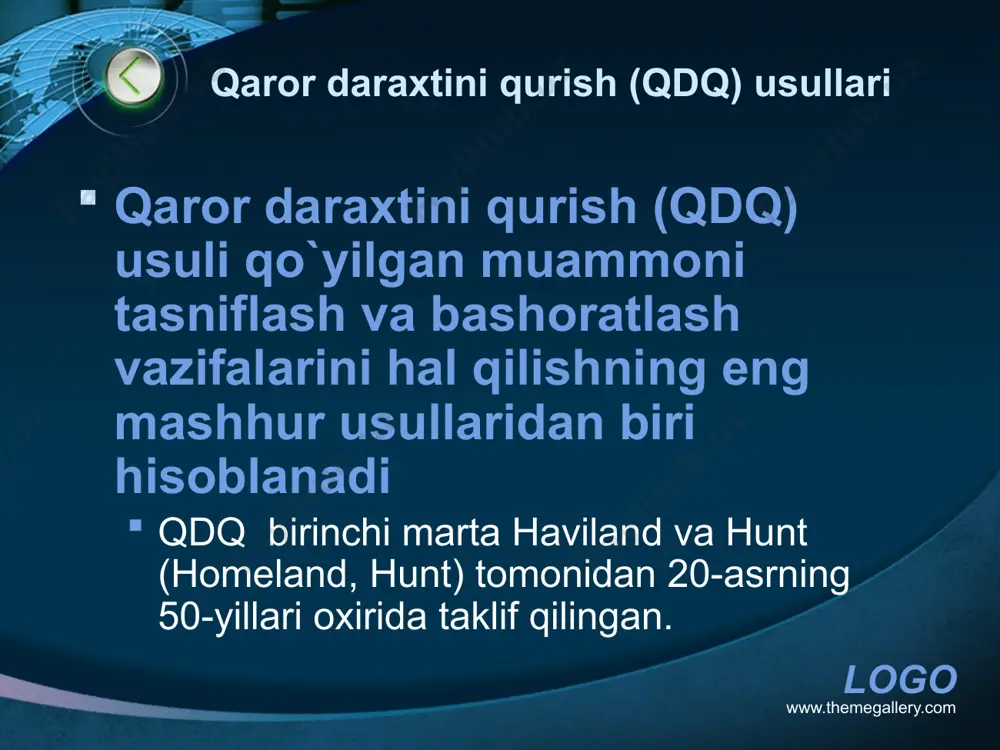 Qaror daraxtini qurish (QDQ) usullari

Qaror daraxtini qurish (QDQ) usuli qo`yilgan muammoni tasniflash va bashoratlash vazifalarini hal qilishning eng mashhur usullaridan biri hisoblanadi

QDQ birinchi marta Haviland va Hunt (Homeland, Hunt) tomonidan 20-asrning 50-yillari oxirida taklif qilingan.

LOGO
www.themegallery.com